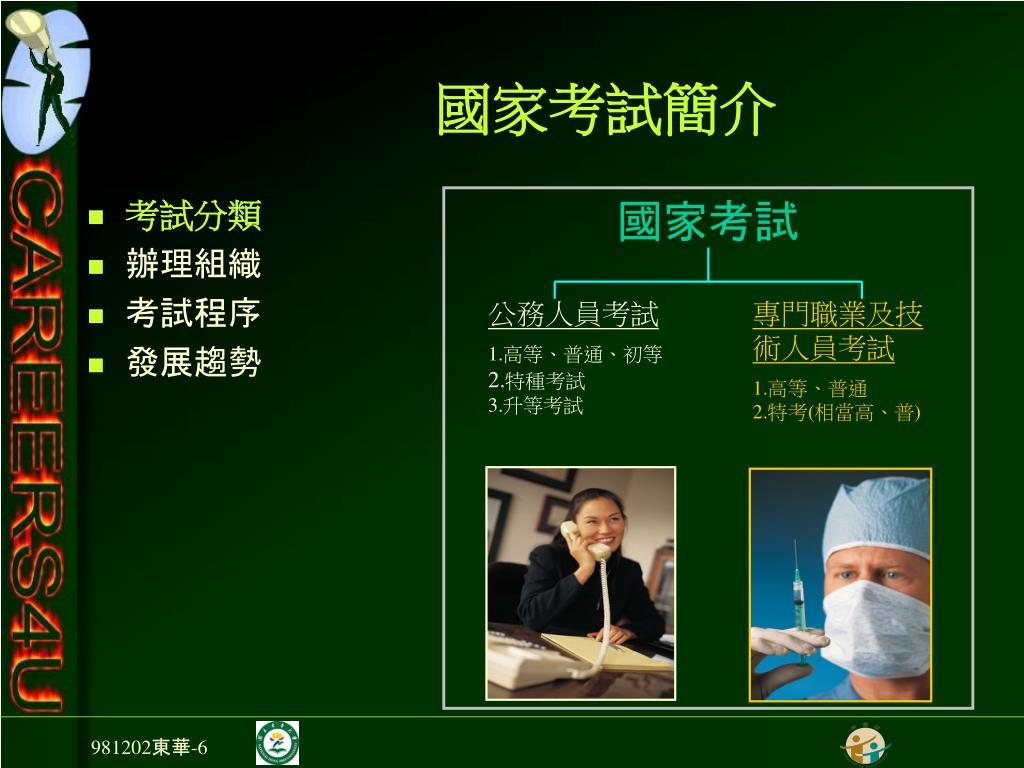 CAREERS4U

國家考試簡介

- 考試分類
- 辦理組織
- 考試程序
- 發展趨勢

國家考試

公務人員考試

1.高等、普通、初等
2.特種考試
3.升等考試

專門職業及技術人員考試

1.高等、普通
2.特考(相當高、普)

981202東華-6